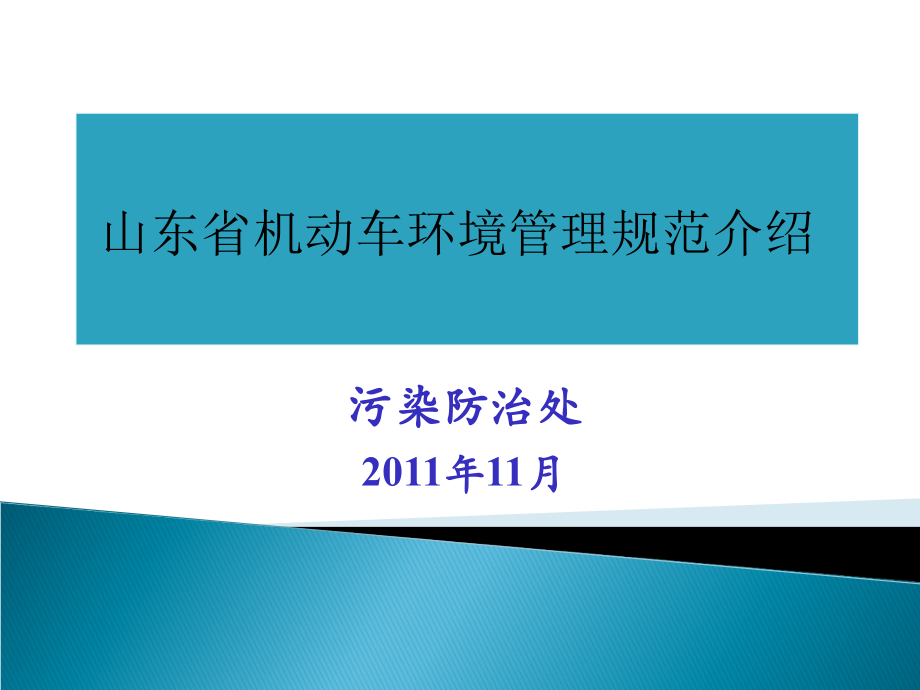 山东省机动车环境管理规范介绍

污染防治处

2011年11月